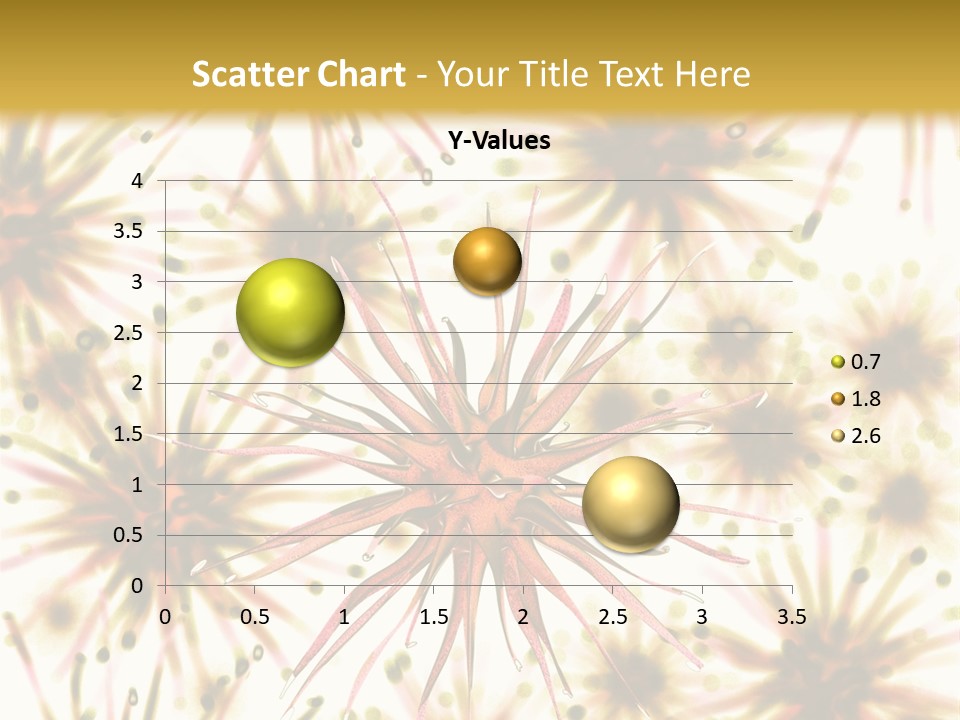 Scatter Chart - Your Title Text Here

Y-Values

4
3.5
3
2.5
2
1.5
1
0.5
0

0 0.5 1 1.5 2 2.5 3 3.5

0.7
1.8
2.6